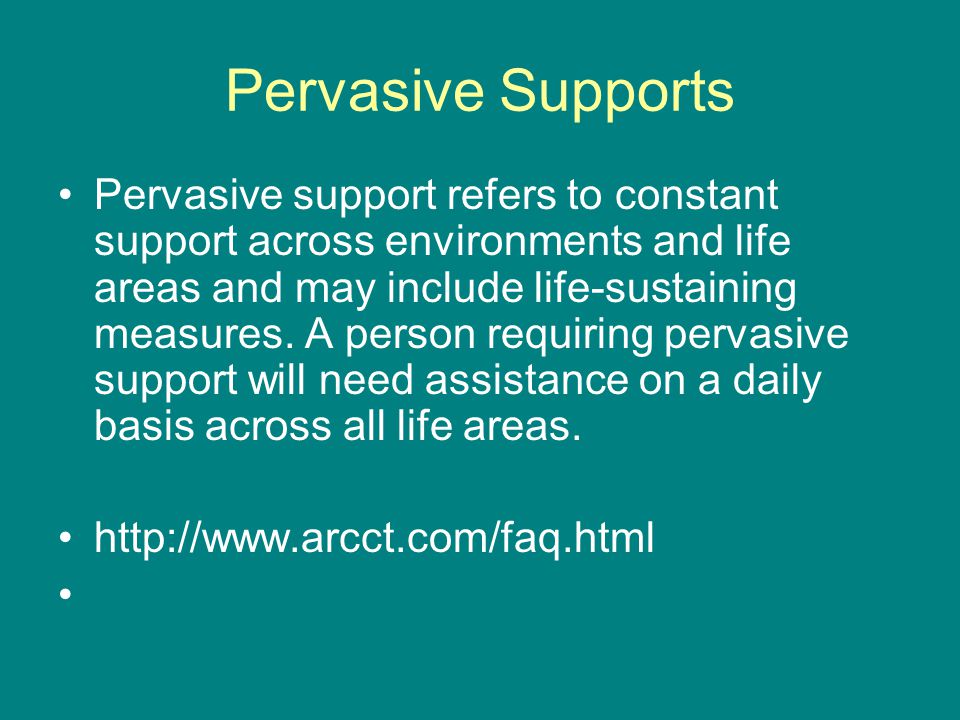 Pervasive Supports

• Pervasive support refers to constant support across environments and life areas and may include life-sustaining measures. A person requiring pervasive support will need assistance on a daily basis across all life areas.

• http://www.arcct.com/faq.html
•